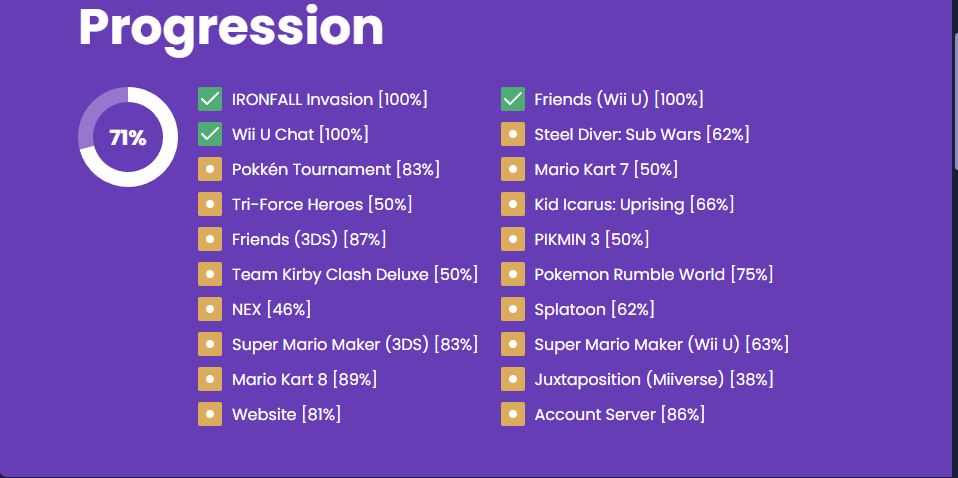 Progression

71%

IRONFALL Invasion [100%]
Wii U Chat [100%]
Pokkén Tournament [83%]
Tri-Force Heroes [50%]
Friends (3DS) [87%]
Team Kirby Clash Deluxe [50%]
NEX [46%]
Super Mario Maker (3DS) [83%]
Mario Kart 8 [89%]
Website [81%]

Friends (Wii U) [100%]
Steel Diver: Sub Wars [62%]
Mario Kart 7 [50%]
Kid Icarus: Uprising [66%]
PIKMIN 3 [50%]
Pokemon Rumble World [75%]
Splatoon [62%]
Super Mario Maker (Wii U) [63%]
Juxtaposition (Miiverse) [38%]
Account Server [86%]